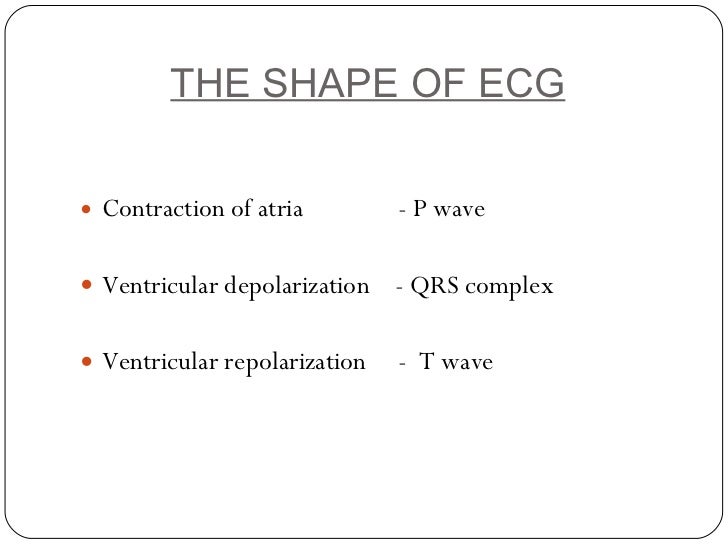 THE SHAPE OF ECG

- Contraction of atria - P wave
- Ventricular depolarization - QRS complex
- Ventricular repolarization - T wave